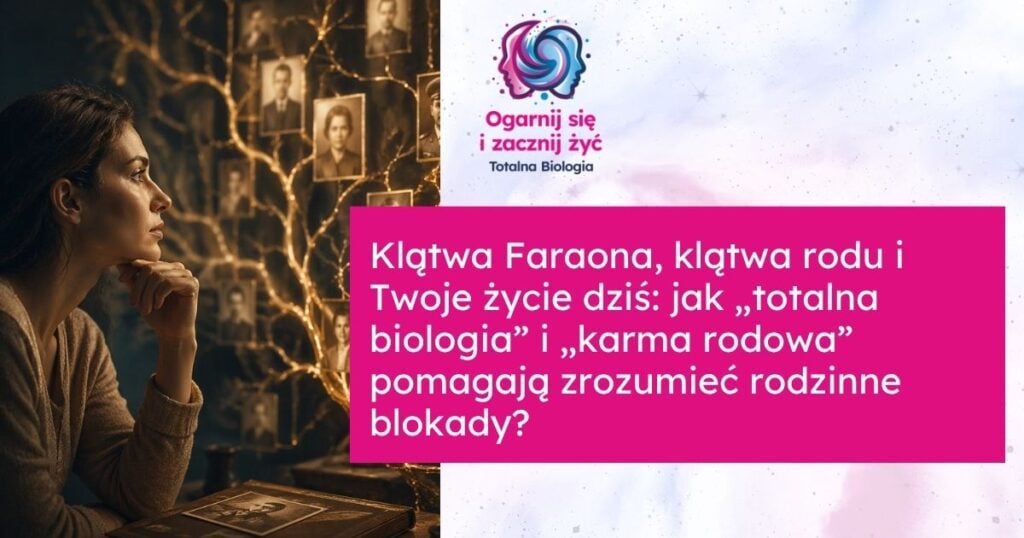 Ogarnij się i zacznij żyć
Totalna Biologia

Klątwa Faraona, klątwa rodu i Twoje życie dziś: jak „totalna biologia” i „karma rodowa” pomagają zrozumieć rodzinne blokady?